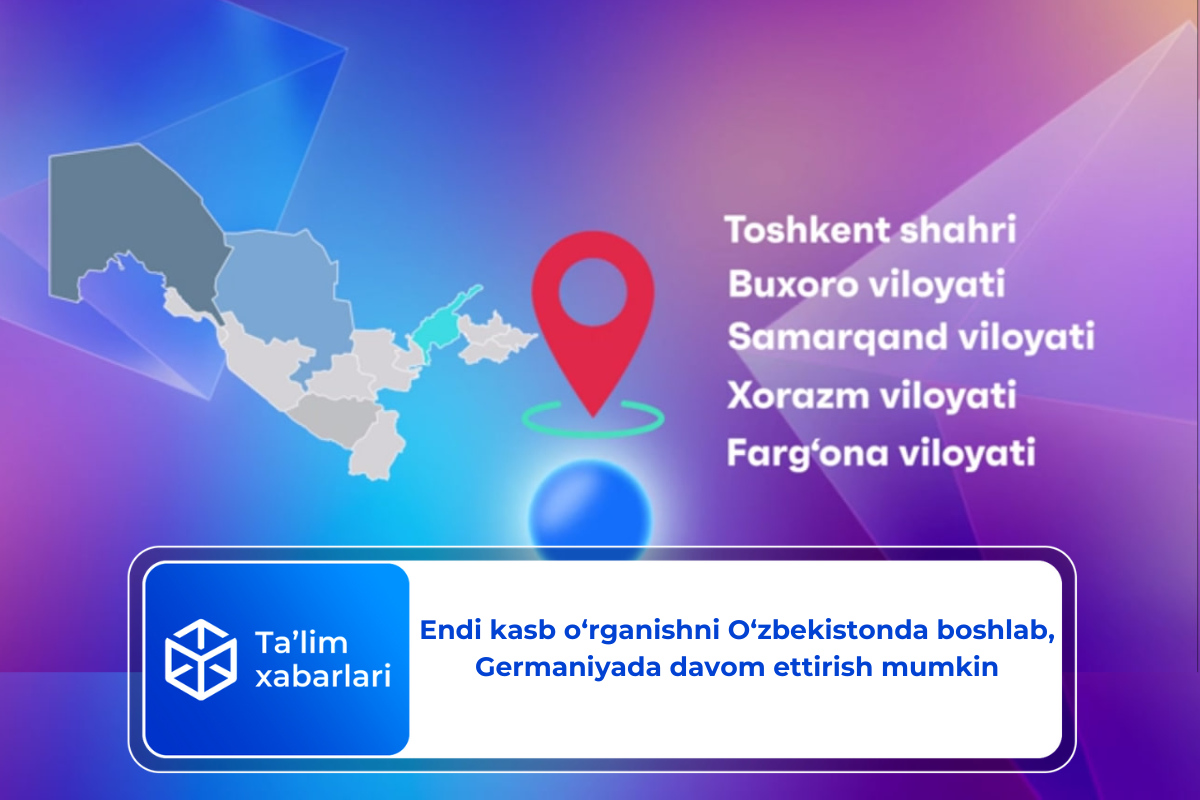 Toshkent shahri
Buxoro viloyati
Samarqand viloyati
Xorazm viloyati
Farg‘ona viloyati

Ta’lim xabarlari

Endi kasb o‘rganishni O‘zbekistonda boshlab, Germaniyada davom ettirish mumkin